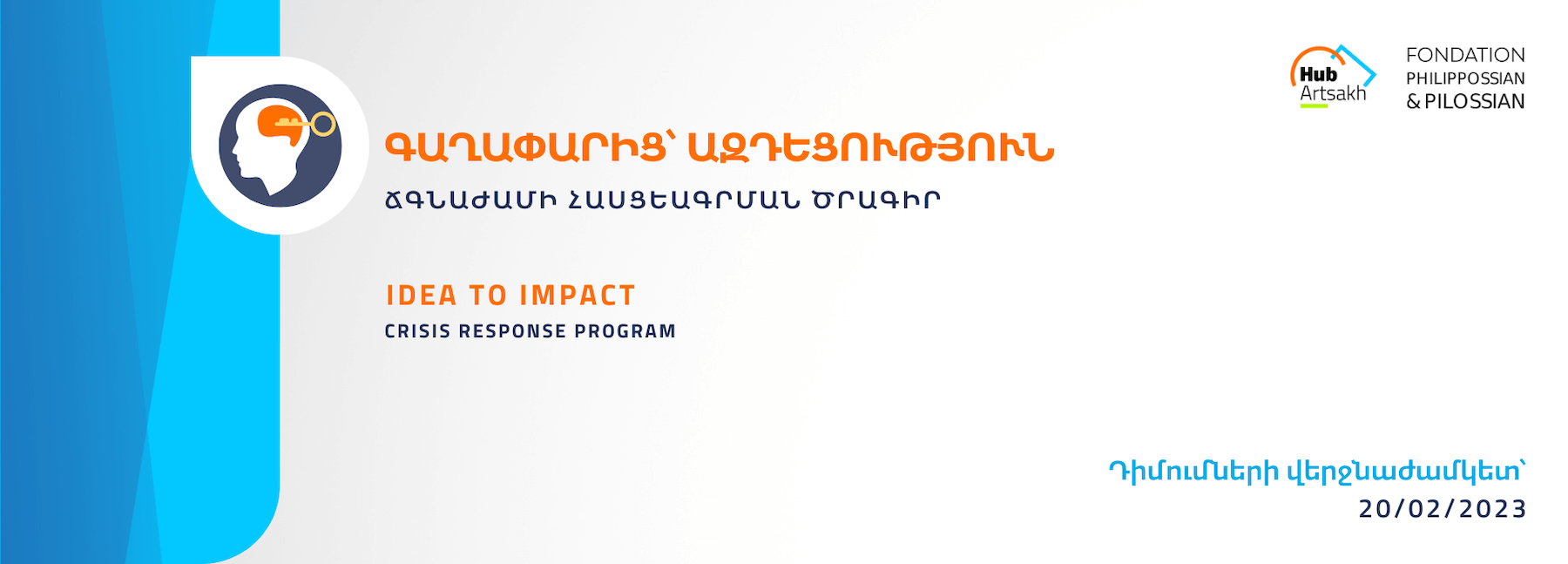 Hub Artsakh

FONDATION PHILIPPOSSIAN & PILOSSIAN

ԳԱՂԱՓԱՐԻՑ՝ ԱԶԴԵՑՈՒԹՅՈՒՆ

ՃԳՆԱԺԱՄԻ ՀԱՍՑԵԱԳՐՄԱՆ ԾՐԱԳԻՐ

IDEA TO IMPACT

CRISIS RESPONSE PROGRAM

Դիմումների վերջնաժամկետ՝
20/02/2023